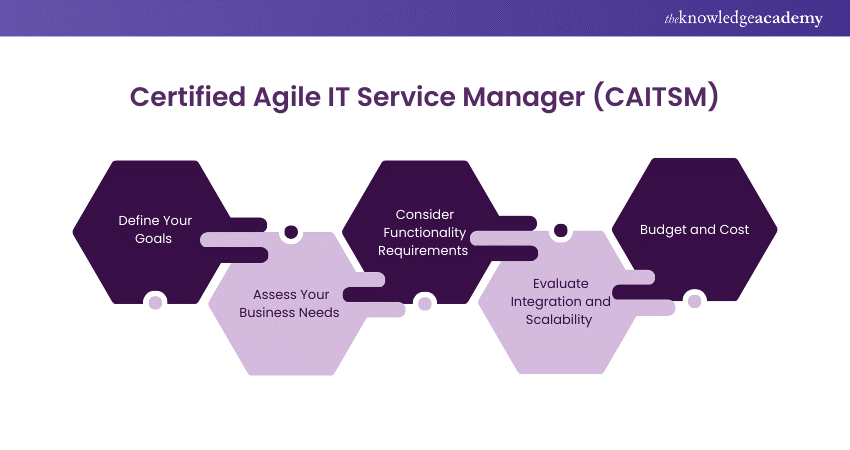 theknowledgeacademy

Certified Agile IT Service Manager (CAITSM)

Define Your Goals

Assess Your Business Needs

Consider Functionality Requirements

Evaluate Integration and Scalability

Budget and Cost